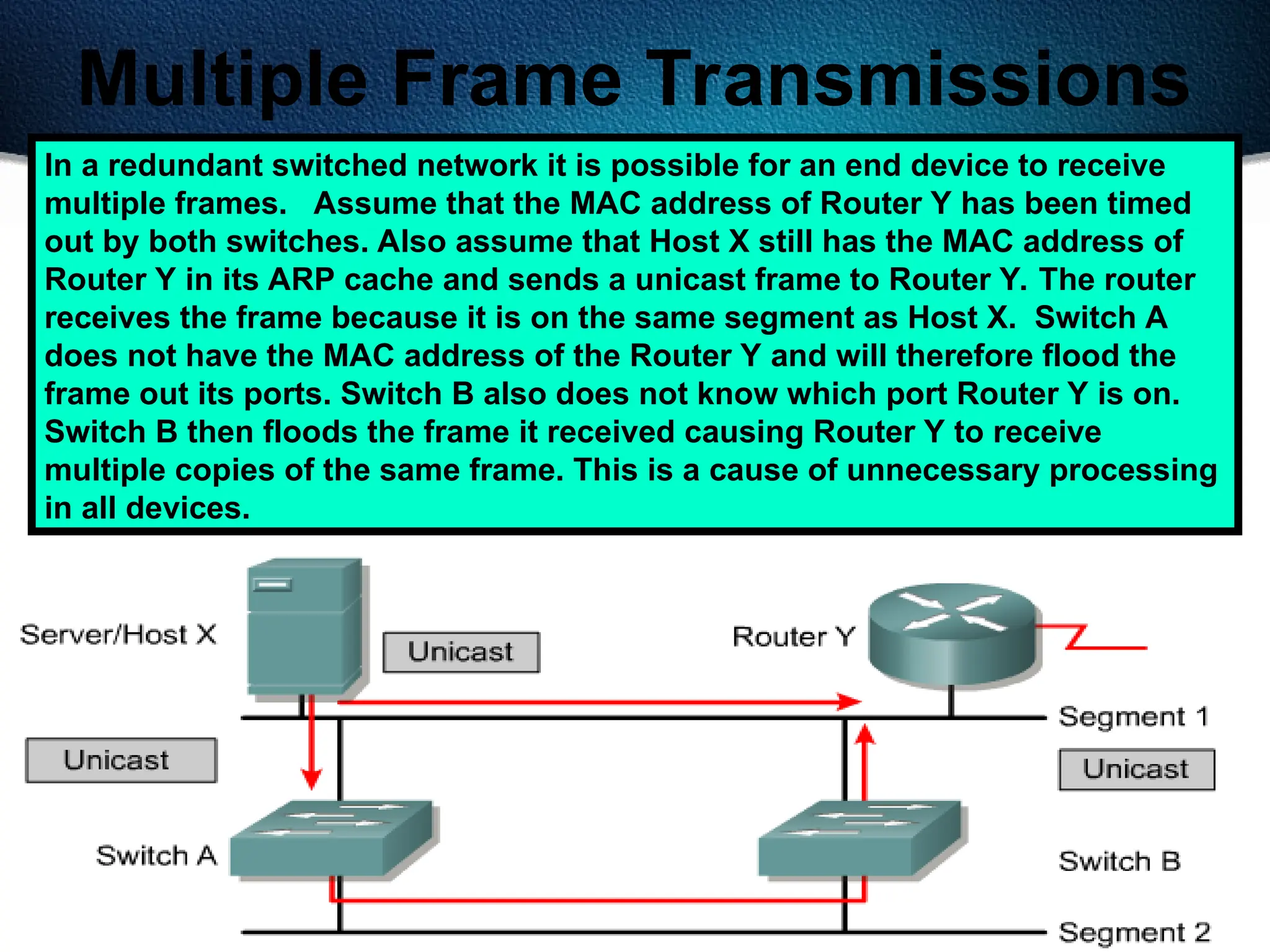 Multiple Frame Transmissions

In a redundant switched network it is possible for an end device to receive multiple frames. Assume that the MAC address of Router Y has been timed out by both switches. Also assume that Host X still has the MAC address of Router Y in its ARP cache and sends a unicast frame to Router Y. The router receives the frame because it is on the same segment as Host X. Switch A does not have the MAC address of the Router Y and will therefore flood the frame out its ports. Switch B also does not know which port Router Y is on. Switch B then floods the frame it received causing Router Y to receive multiple copies of the same frame. This is a cause of unnecessary processing in all devices.

Server/Host X

Unicast

Router Y

Segment 1

Unicast

Unicast

Switch A

Switch B

Segment 2